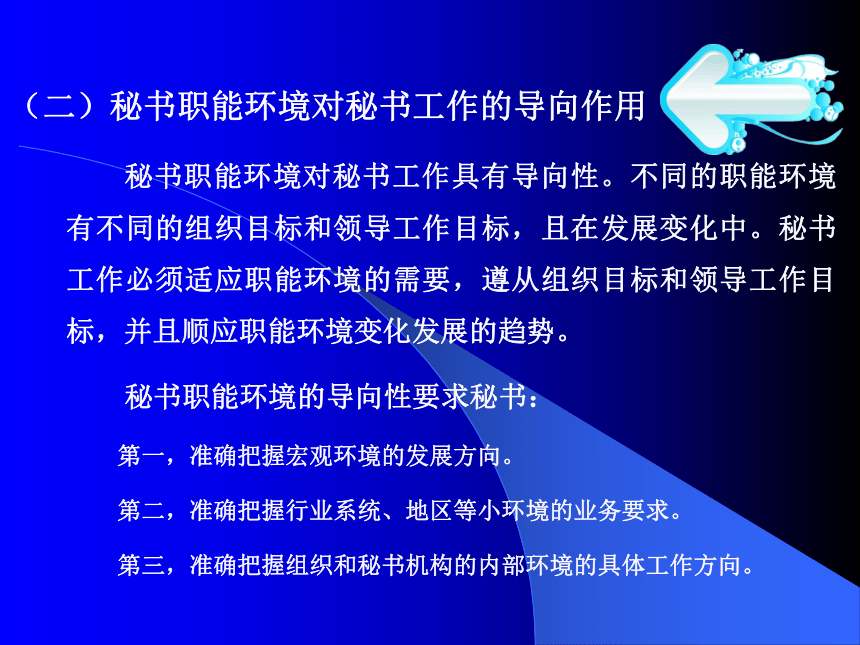 （二）秘书职能环境对秘书工作的导向作用

秘书职能环境对秘书工作具有导向性。不同的职能环境有不同的组织目标和领导工作目标，且在发展变化中。秘书工作必须适应职能环境的需要，遵从组织目标和领导工作目标，并且顺应职能环境变化发展的趋势。

秘书职能环境的导向性要求秘书：

第一，准确把握宏观环境的发展方向。

第二，准确把握行业系统、地区等小环境的业务要求。

第三，准确把握组织和秘书机构的内部环境的具体工作方向。